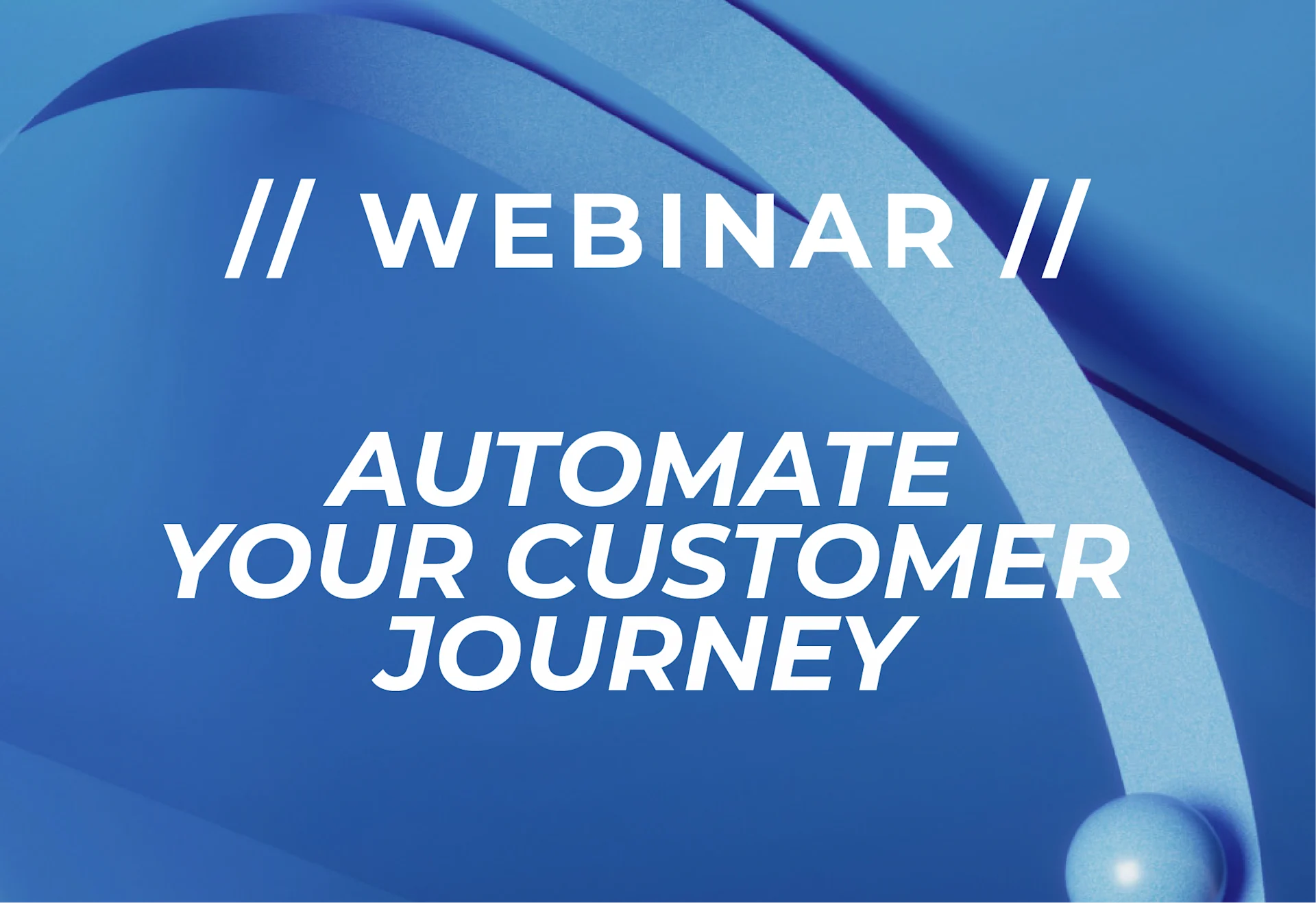 // WEBINAR //

AUTOMATE YOUR CUSTOMER JOURNEY